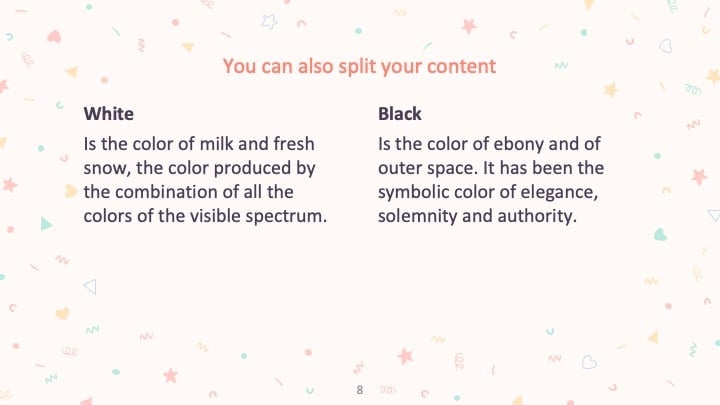 You can also split your content

White

Is the color of milk and fresh snow, the color produced by the combination of all the colors of the visible spectrum.

Black

Is the color of ebony and of outer space. It has been the symbolic color of elegance, solemnity and authority.

8